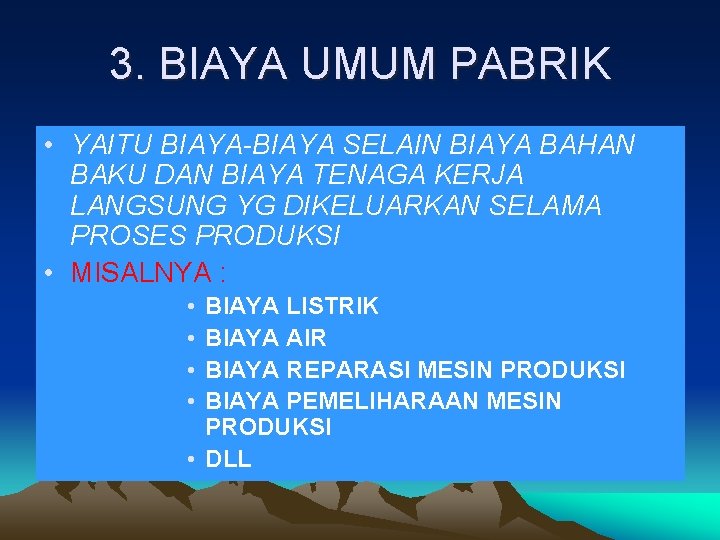 3. BIAYA UMUM PABRIK

• YAITU BIAYA-BIAYA SELAIN BIAYA BAHAN BAKU DAN BIAYA TENAGA KERJA LANGSUNG YG DIKELUARKAN SELAMA PROSES PRODUKSI

• MISALNYA :

• BIAYA LISTRIK
• BIAYA AIR
• BIAYA REPARASI MESIN PRODUKSI
• BIAYA PEMELIHARAAN MESIN PRODUKSI
• DLL